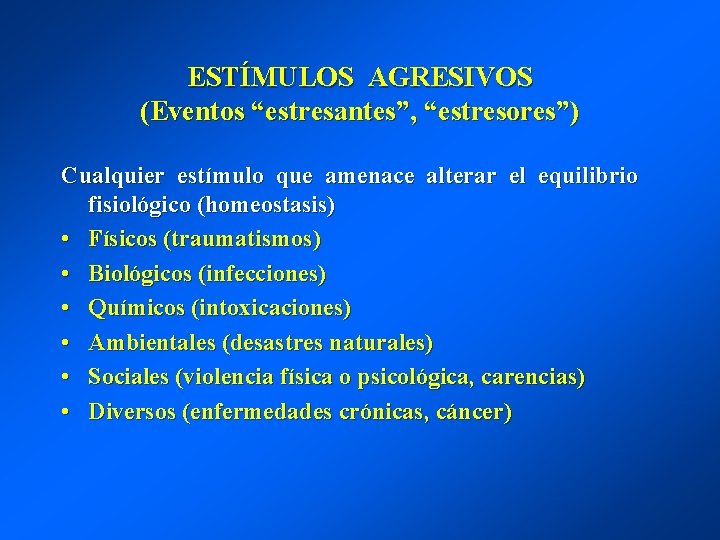 ESTÍMULOS AGRESIVOS
(Eventos “estresantes”, “estresores”)

Cualquier estímulo que amenace alterar el equilibrio fisiológico (homeostasis)

• Físicos (traumatismos)
• Biológicos (infecciones)
• Químicos (intoxicaciones)
• Ambientales (desastres naturales)
• Sociales (violencia física o psicológica, carencias)
• Diversos (enfermedades crónicas, cáncer)